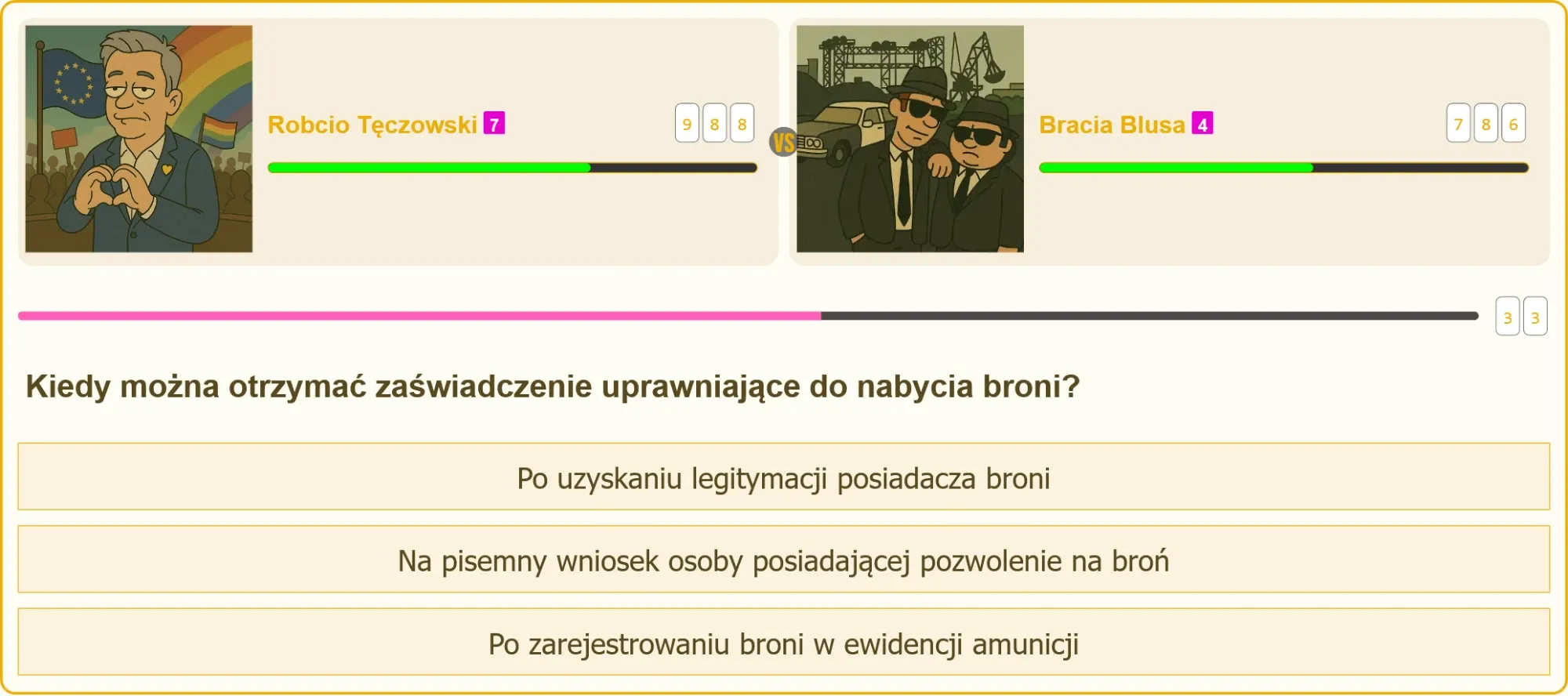 Robcio Tęczowski 7

9 8 8

VS

Bracia Blusa 4

7 8 6

3 3

Kiedy można otrzymać zaświadczenie uprawniające do nabycia broni?

Po uzyskaniu legitymacji posiadacza broni

Na pisemny wniosek osoby posiadającej pozwolenie na broń

Po zarejestrowaniu broni w ewidencji amunicji